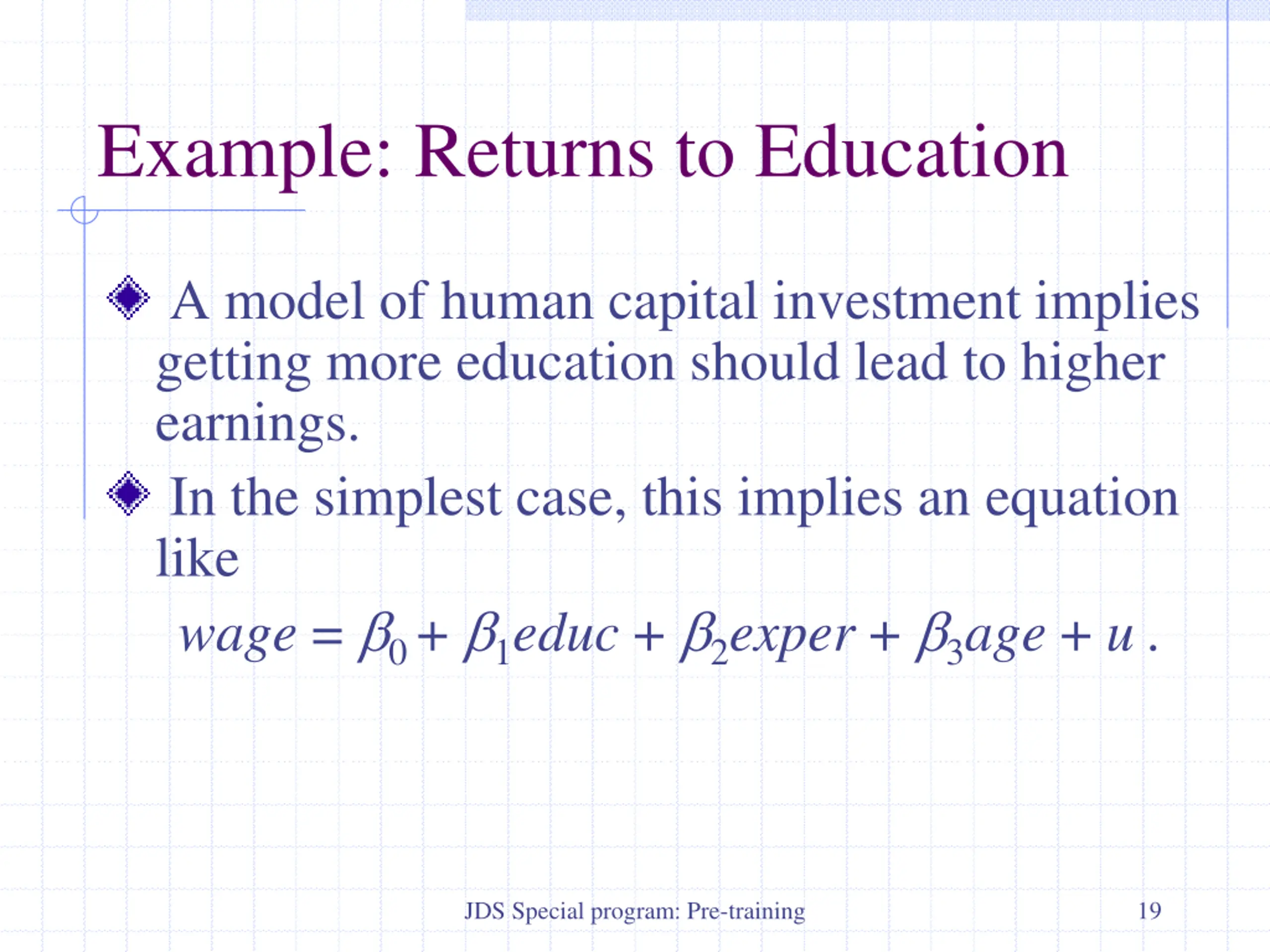 Example: Returns to Education

A model of human capital investment implies getting more education should lead to higher earnings.

In the simplest case, this implies an equation like

$wage = \beta_0 + \beta_1 educ + \beta_2 exper + \beta_3 age + u$ .

JDS Special program: Pre-training

19